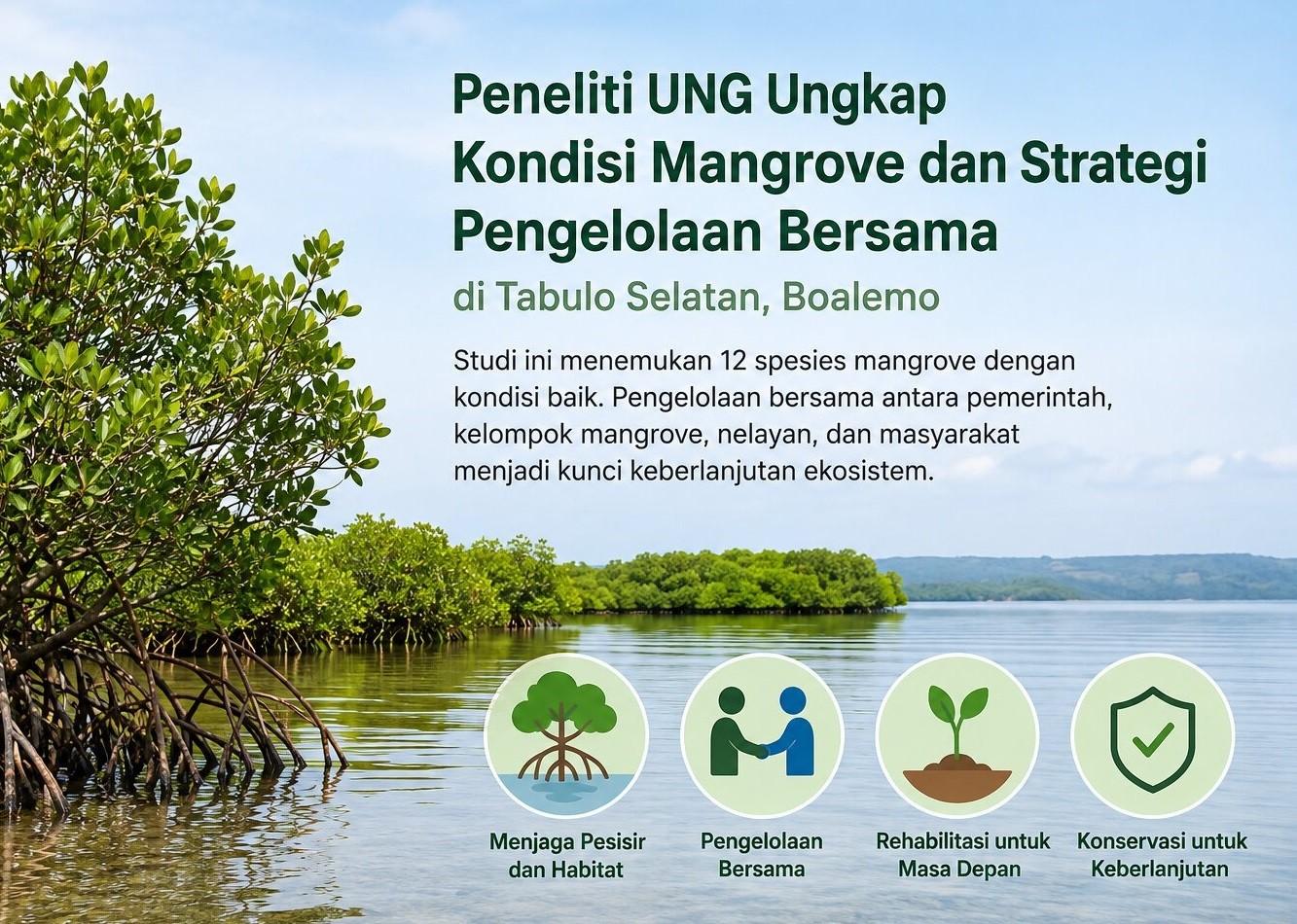 Peneliti UNG Ungkap Kondisi Mangrove dan Strategi Pengelolaan Bersama

di Tabulo Selatan, Boalemo

Studi ini menemukan 12 spesies mangrove dengan kondisi baik. Pengelolaan bersama antara pemerintah, kelompok mangrove, nelayan, dan masyarakat menjadi kunci keberlanjutan ekosistem.

Menjaga Pesisir dan Habitat

Pengelolaan Bersama

Rehabilitasi untuk Masa Depan

Konservasi untuk Keberlanjutan